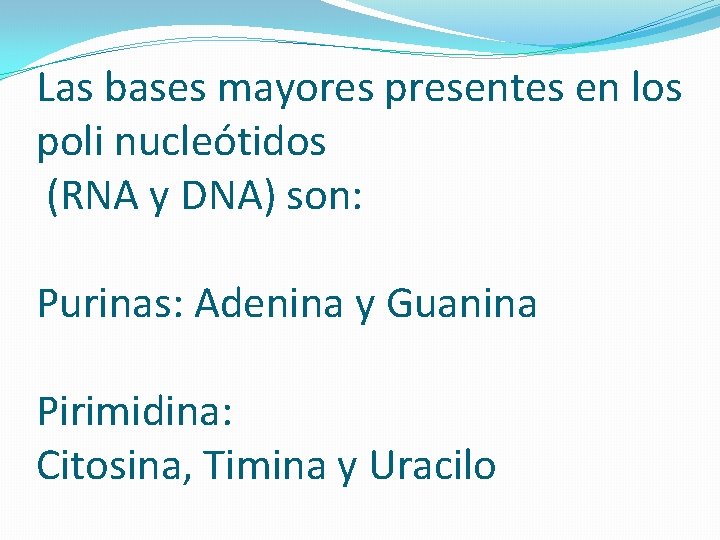 Las bases mayores presentes en los poli nucleótidos
(RNA y DNA) son:

Purinas: Adenina y Guanina

Pirimidina:
Citosina, Timina y Uracilo